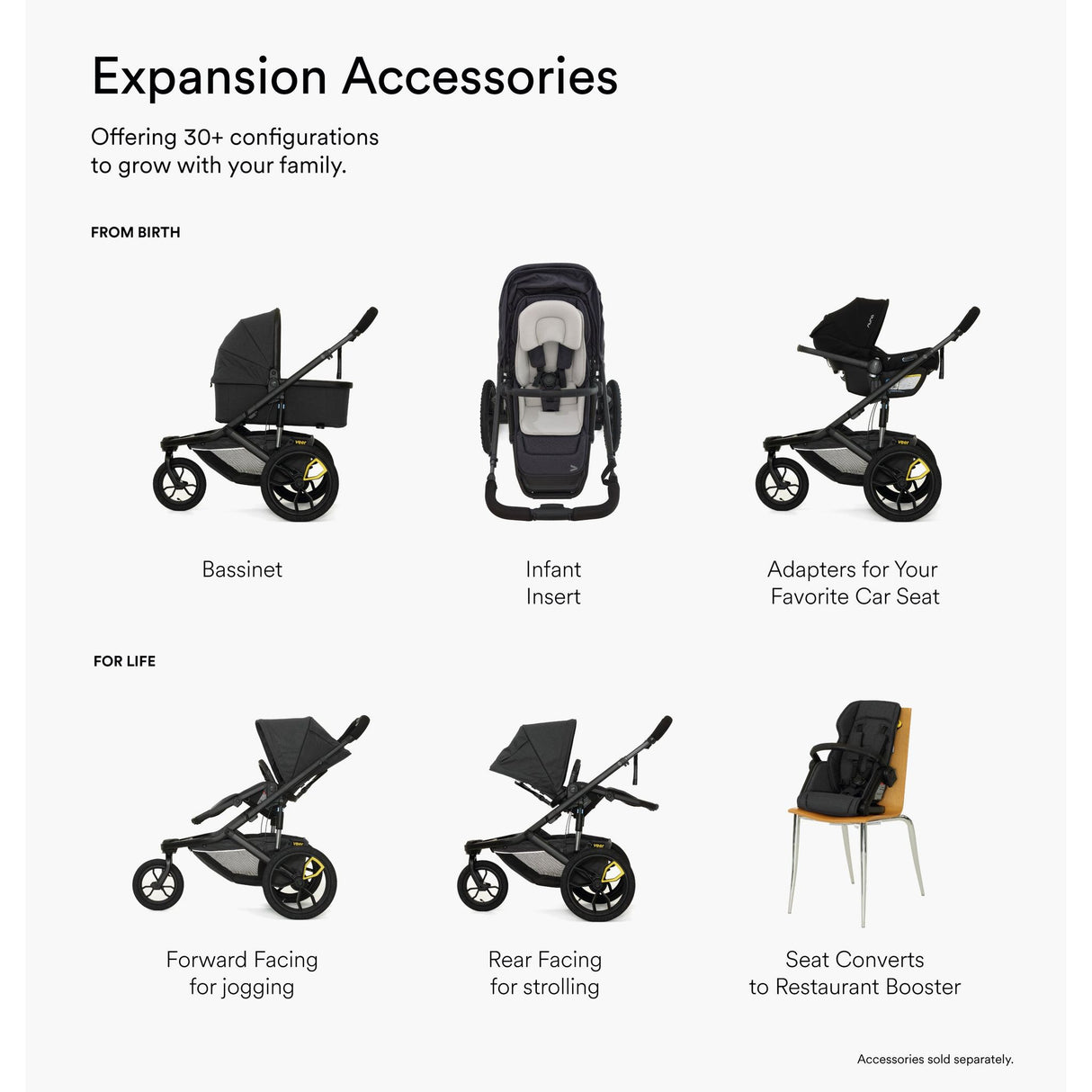 Expansion Accessories

Offering 30+ configurations
to grow with your family.

FROM BIRTH

Bassinet

Infant
Insert

Adapters for Your
Favorite Car Seat

FOR LIFE

Forward Facing
for jogging

Rear Facing
for strolling

Seat Converts
to Restaurant Booster

Accessories sold separately.